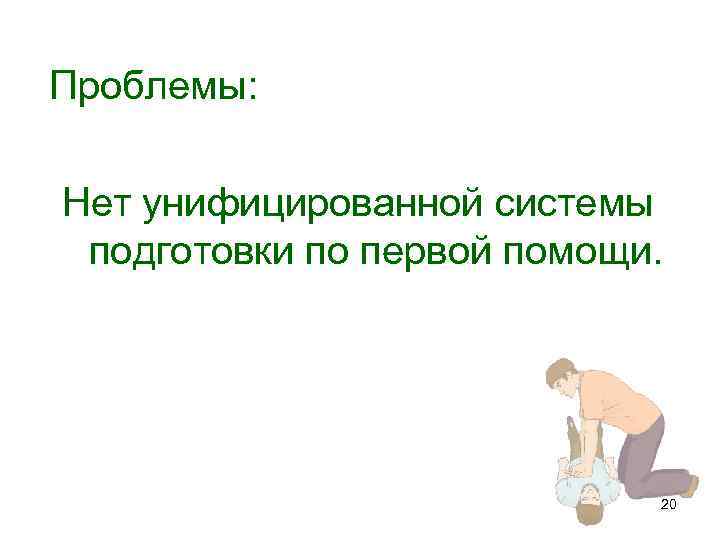 Проблемы:

Нет унифицированной системы подготовки по первой помощи.

20